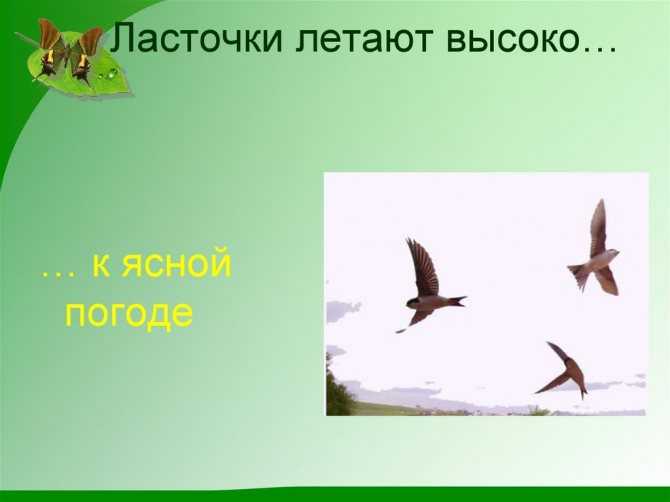 Ласточки летают высоко…

… к ясной погоде